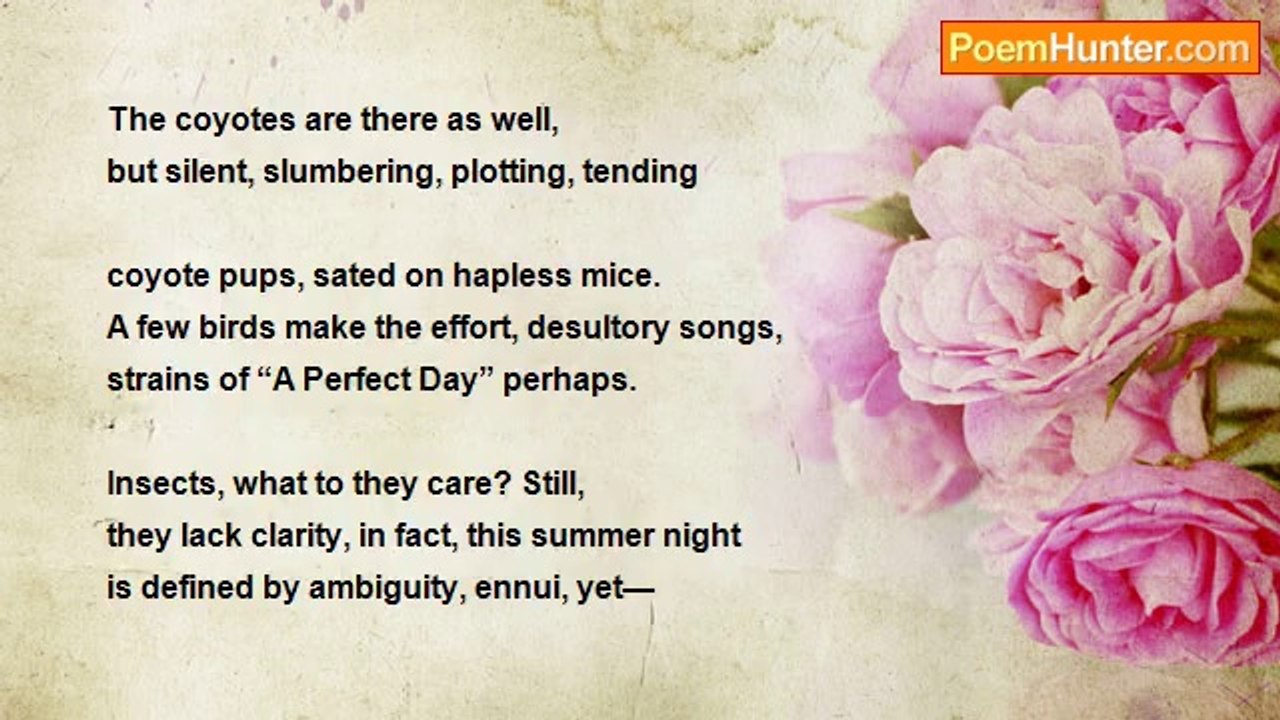 PoemHunter.com

The coyotes are there as well,
but silent, slumbering, plotting, tending

coyote pups, sated on hapless mice.
A few birds make the effort, desultory songs,
strains of “A Perfect Day” perhaps.

Insects, what to they care? Still,
they lack clarity, in fact, this summer night
is defined by ambiguity, ennui, yet—